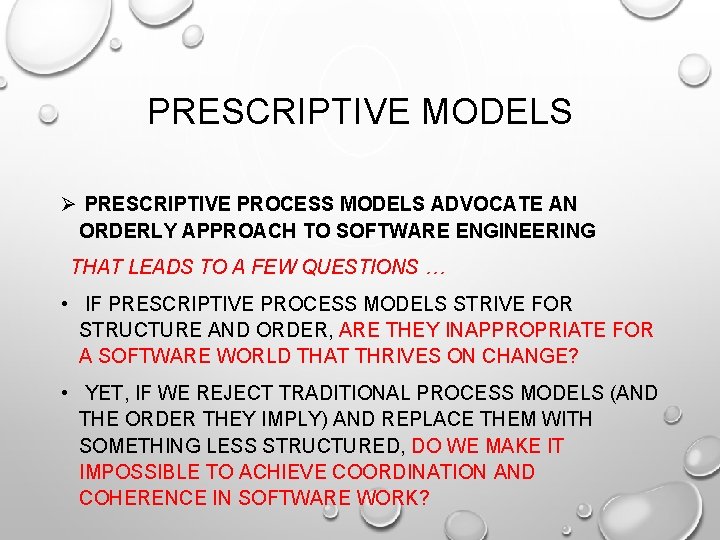 PRESCRIPTIVE MODELS

➢ PRESCRIPTIVE PROCESS MODELS ADVOCATE AN ORDERLY APPROACH TO SOFTWARE ENGINEERING

THAT LEADS TO A FEW QUESTIONS …

• IF PRESCRIPTIVE PROCESS MODELS STRIVE FOR STRUCTURE AND ORDER, ARE THEY INAPPROPRIATE FOR A SOFTWARE WORLD THAT THRIVES ON CHANGE?

• YET, IF WE REJECT TRADITIONAL PROCESS MODELS (AND THE ORDER THEY IMPLY) AND REPLACE THEM WITH SOMETHING LESS STRUCTURED, DO WE MAKE IT IMPOSSIBLE TO ACHIEVE COORDINATION AND COHERENCE IN SOFTWARE WORK?